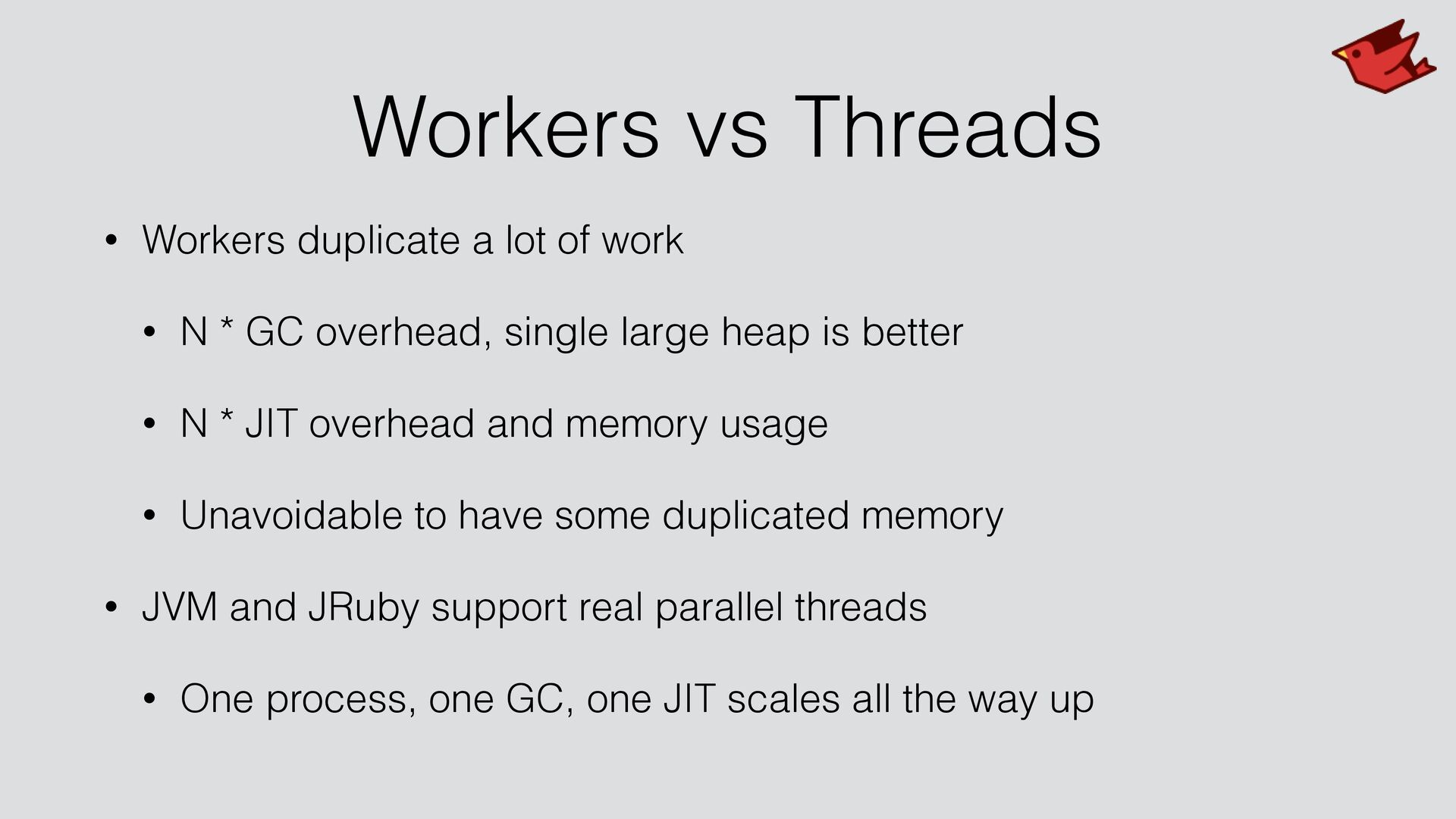 Workers vs Threads

• Workers duplicate a lot of work

  • N * GC overhead, single large heap is better

  • N * JIT overhead and memory usage

  • Unavoidable to have some duplicated memory

• JVM and JRuby support real parallel threads

  • One process, one GC, one JIT scales all the way up